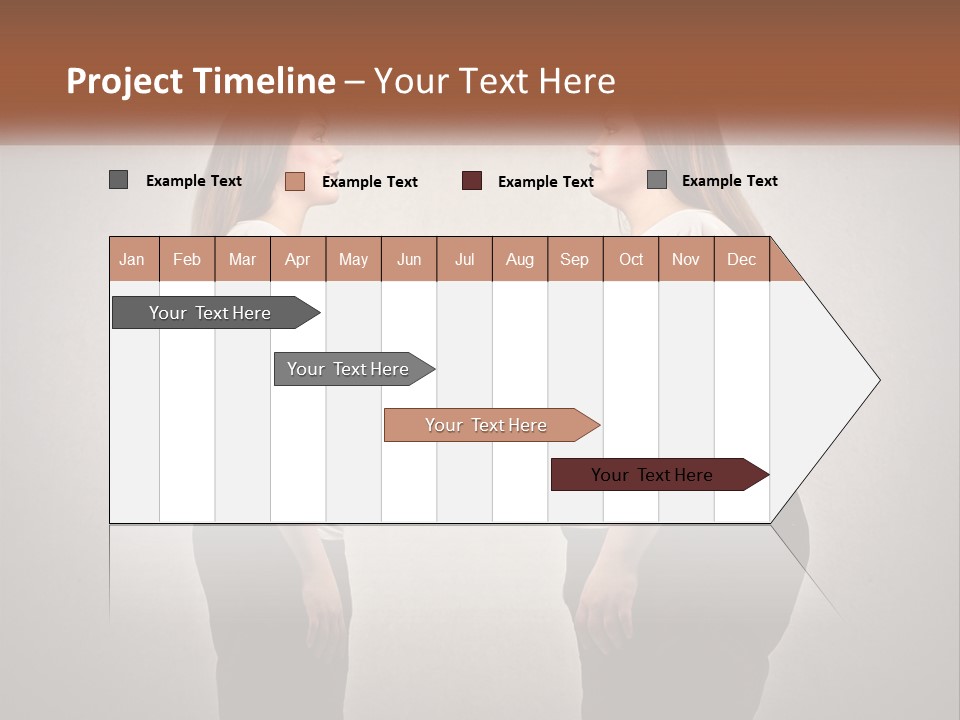 Project Timeline – Your Text Here

Example Text
Example Text
Example Text
Example Text

| Jan | Feb | Mar | Apr | May | Jun | Jul | Aug | Sep | Oct | Nov | Dec |
|---|---|---|---|---|---|---|---|---|---|---|---|

Your Text Here

Your Text Here

Your Text Here

Your Text Here